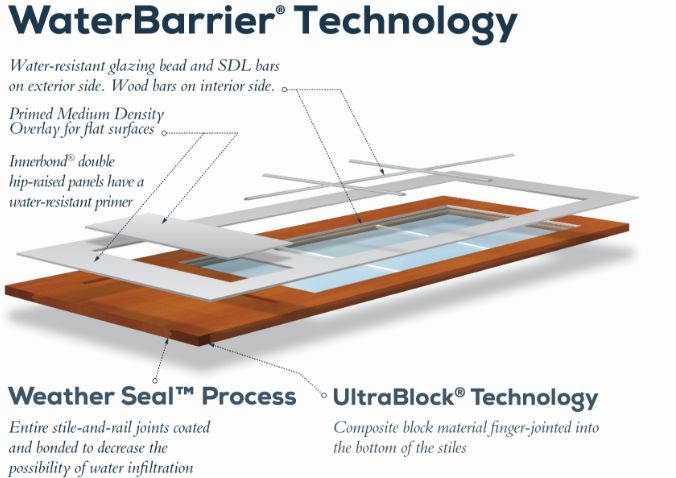 WaterBarrier® Technology

Water-resistant glazing bead and SDL bars on exterior side. Wood bars on interior side.

Primed Medium Density Overlay for flat surfaces

Innerbond® double hip-raised panels have a water-resistant primer

Weather Seal™ Process

Entire stile-and-rail joints coated and bonded to decrease the possibility of water infiltration

UltraBlock® Technology

Composite block material finger-jointed into the bottom of the stiles